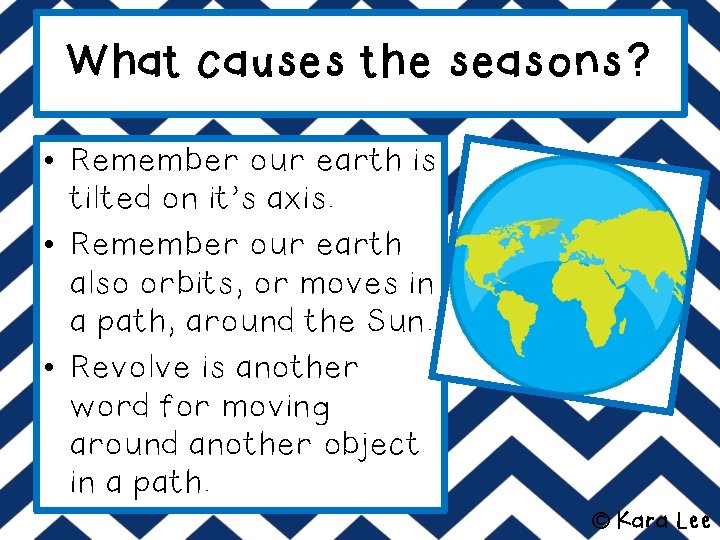 What causes the seasons?

• Remember our earth is tilted on it's axis.
• Remember our earth also orbits, or moves in a path, around the Sun.
• Revolve is another word for moving around another object in a path.

© Kara Lee